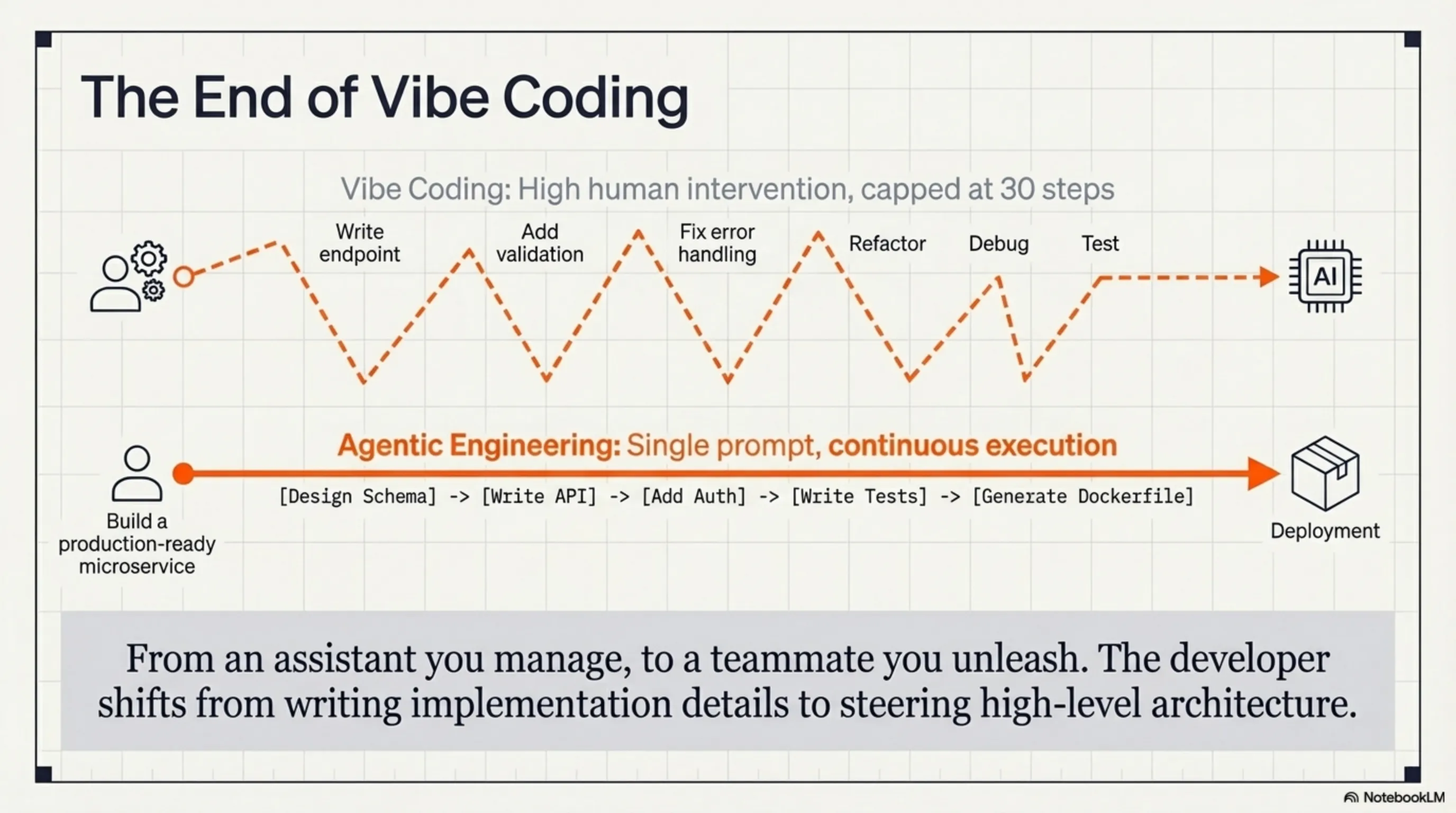 The End of Vibe Coding

Vibe Coding: High human intervention, capped at 30 steps

Write endpoint

Add validation

Fix error handling

Refactor

Debug

Test

AI

Agentic Engineering: Single prompt, continuous execution

[Design Schema] -> [Write API] -> [Add Auth] -> [Write Tests] -> [Generate Dockerfile]

Build a production-ready microservice

Deployment

From an assistant you manage, to a teammate you unleash. The developer shifts from writing implementation details to steering high-level architecture.

NotebookLM